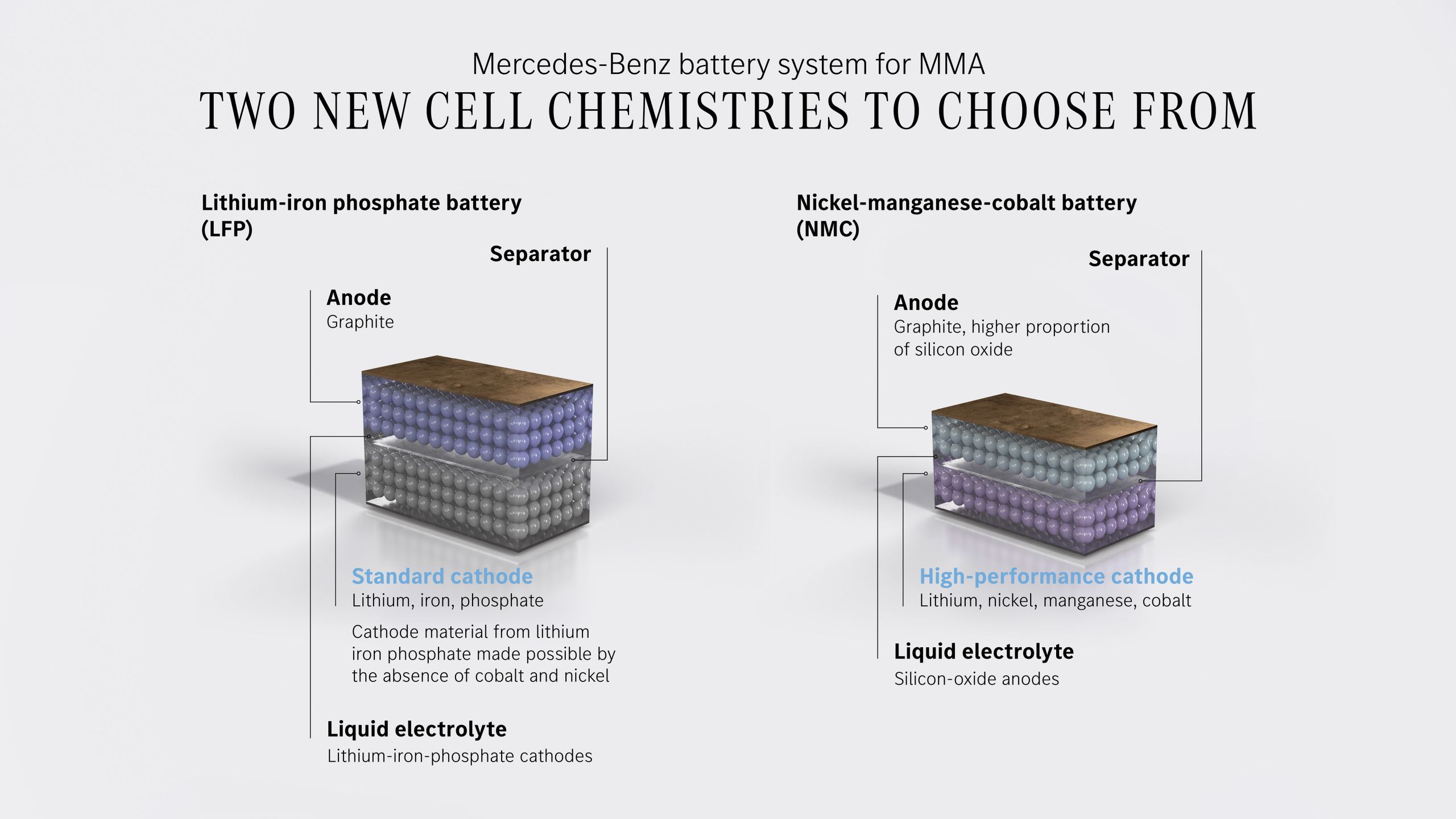 Mercedes-Benz battery system for MMA

TWO NEW CELL CHEMISTRIES TO CHOOSE FROM

Lithium-iron phosphate battery (LFP)

Separator

Anode
Graphite

Standard cathode
Lithium, iron, phosphate

Cathode material from lithium iron phosphate made possible by the absence of cobalt and nickel

Liquid electrolyte
Lithium-iron-phosphate cathodes

Nickel-manganese-cobalt battery (NMC)

Separator

Anode
Graphite, higher proportion of silicon oxide

High-performance cathode
Lithium, nickel, manganese, cobalt

Liquid electrolyte
Silicon-oxide anodes